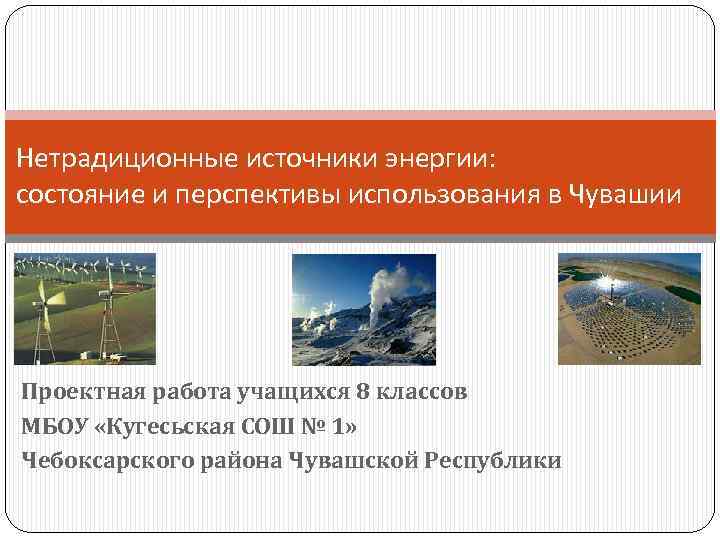 Нетрадиционные источники энергии:
состояние и перспективы использования в Чувашии

Проектная работа учащихся 8 классов
МБОУ «Кугесьская СОШ № 1»
Чебоксарского района Чувашской Республики